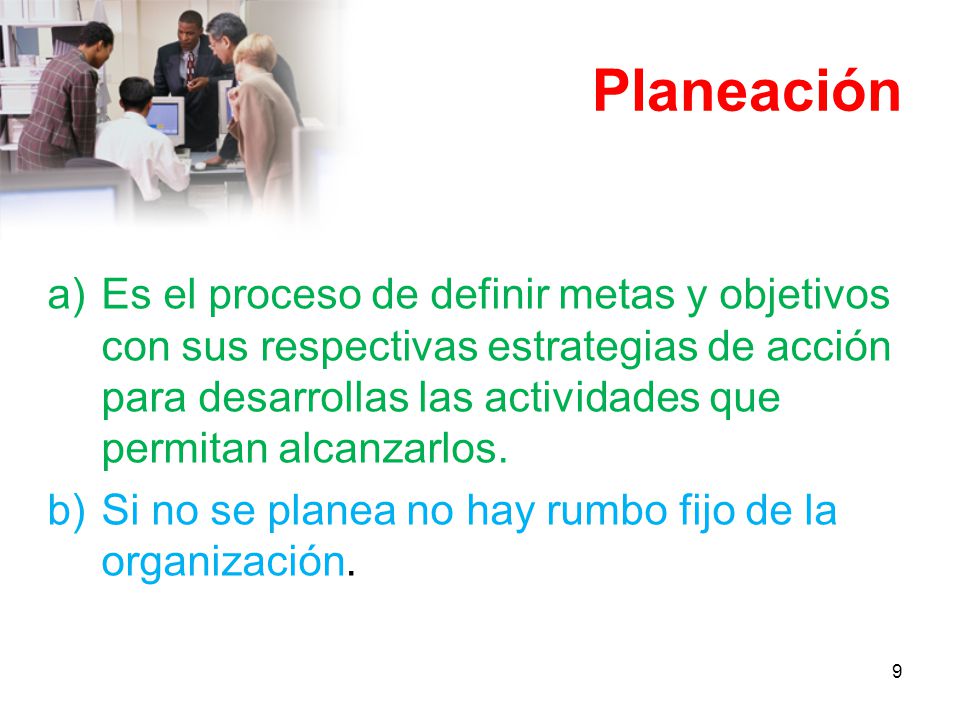 Planeación

a) Es el proceso de definir metas y objetivos con sus respectivas estrategias de acción para desarrollas las actividades que permitan alcanzarlos.

b) Si no se planea no hay rumbo fijo de la organización.

9